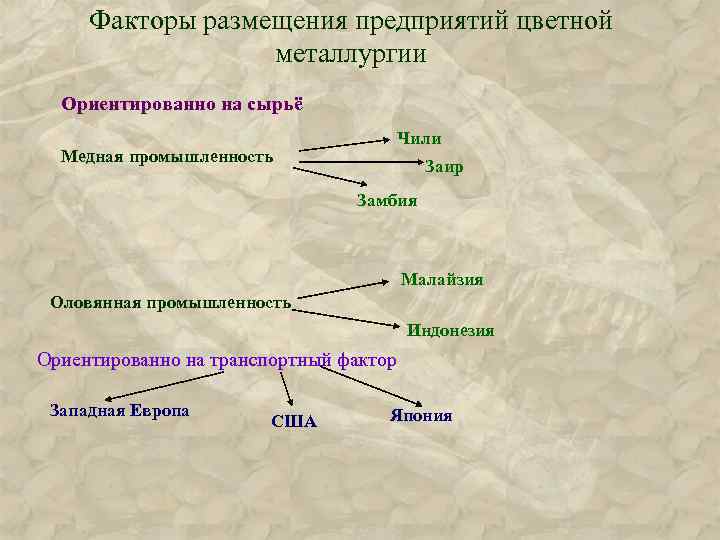 Факторы размещения предприятий цветной металлургии

Ориентированно на сырьё

Медная промышленность

Чили

Заир

Замбия

Оловянная промышленность

Малайзия

Индонезия

Ориентированно на транспортный фактор

Западная Европа

США

Япония